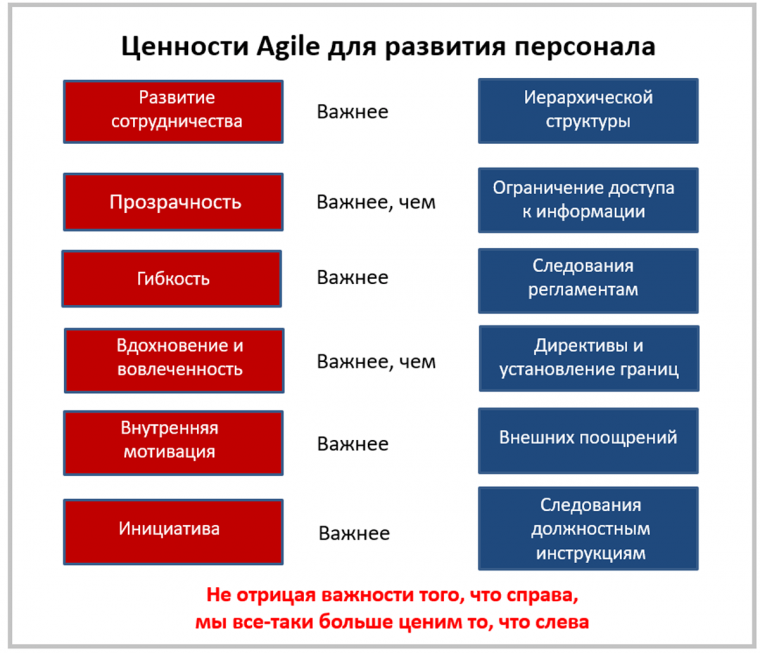 Ценности Agile для развития персонала

Развитие сотрудничества

Важнее

Иерархической структуры

Прозрачность

Важнее, чем

Ограничение доступа к информации

Гибкость

Важнее

Следования регламентам

Вдохновение и вовлеченность

Важнее, чем

Директивы и установление границ

Внутренняя мотивация

Важнее

Внешних поощрений

Инициатива

Важнее

Следования должностным инструкциям

Не отрицая важности того, что справа, мы все-таки больше ценим то, что слева